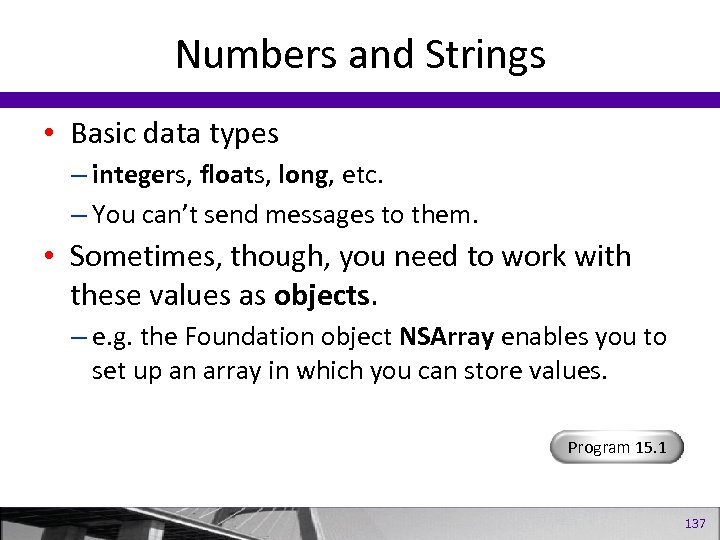 Numbers and Strings

• Basic data types
– integers, floats, long, etc.
– You can't send messages to them.

• Sometimes, though, you need to work with these values as objects.
– e.g. the Foundation object NSArray enables you to set up an array in which you can store values.

Program 15.1

137